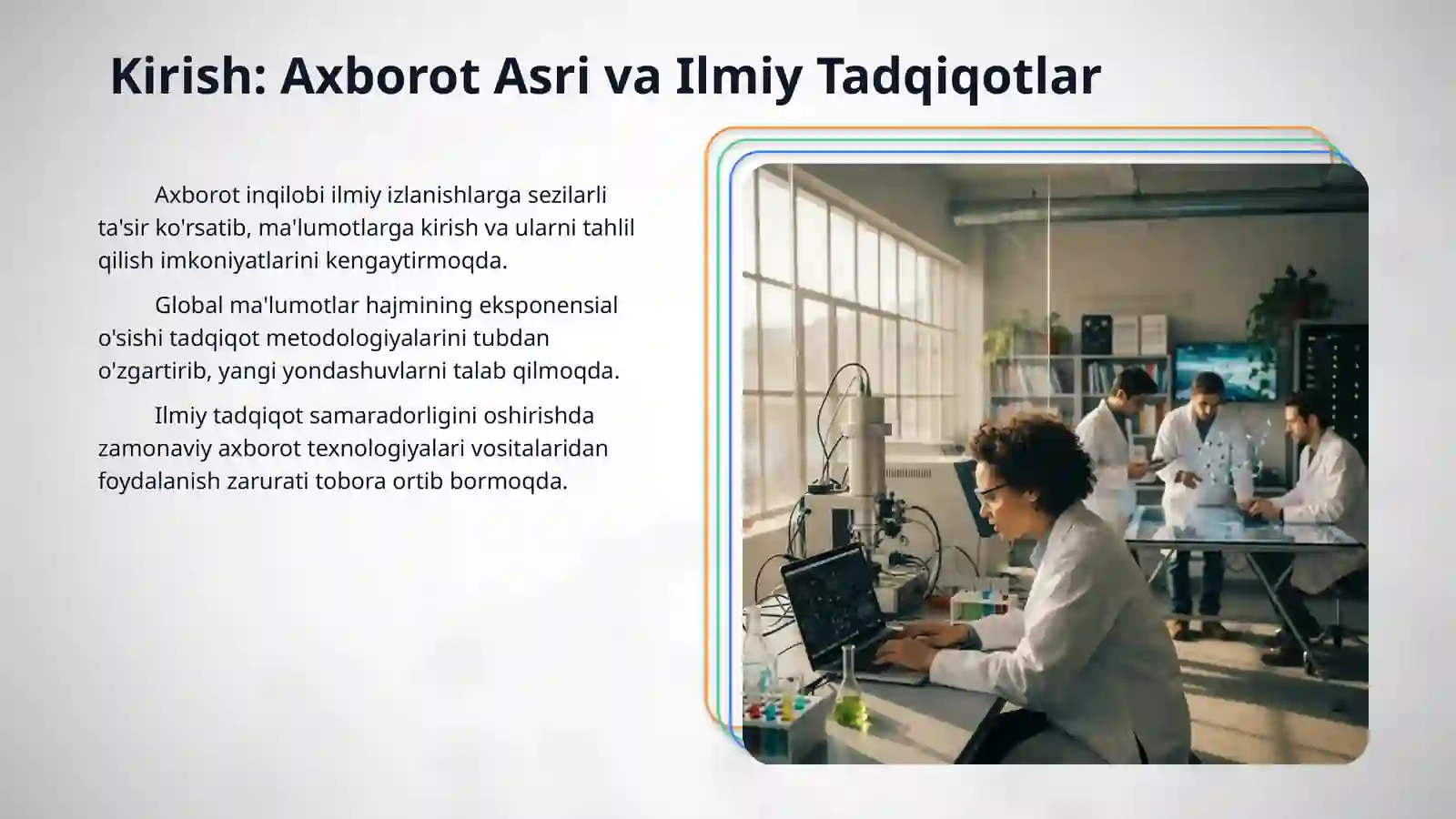 Kirish: Axborot Asri va Ilmiy Tadqiqotlar

Axborot inqilobi ilmiy izlanishlarga sezilarli ta'sir ko'rsatib, ma'lumotlarga kirish va ularni tahlil qilish imkoniyatlarini kengaytirmoqda.

Global ma'lumotlar hajmining eksponensial o'sishi tadqiqot metodologiyalarini tubdan o'zgartirib, yangi yondashuvlarni talab qilmoqda.

Ilmiy tadqiqot samaradorligini oshirishda zamonaviy axborot texnologiyalari vositalaridan foydalanish zarurati tobora ortib bormoqda.